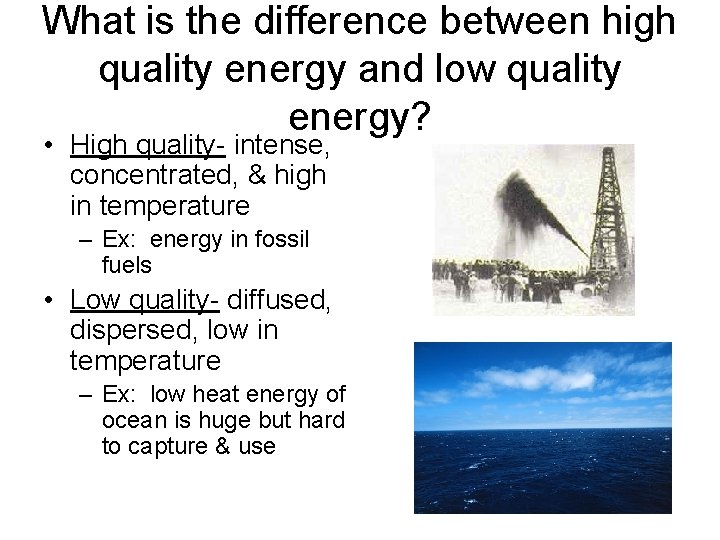 What is the difference between high quality energy and low quality energy?

• High quality- intense, concentrated, & high in temperature
– Ex: energy in fossil fuels

• Low quality- diffused, dispersed, low in temperature
– Ex: low heat energy of ocean is huge but hard to capture & use